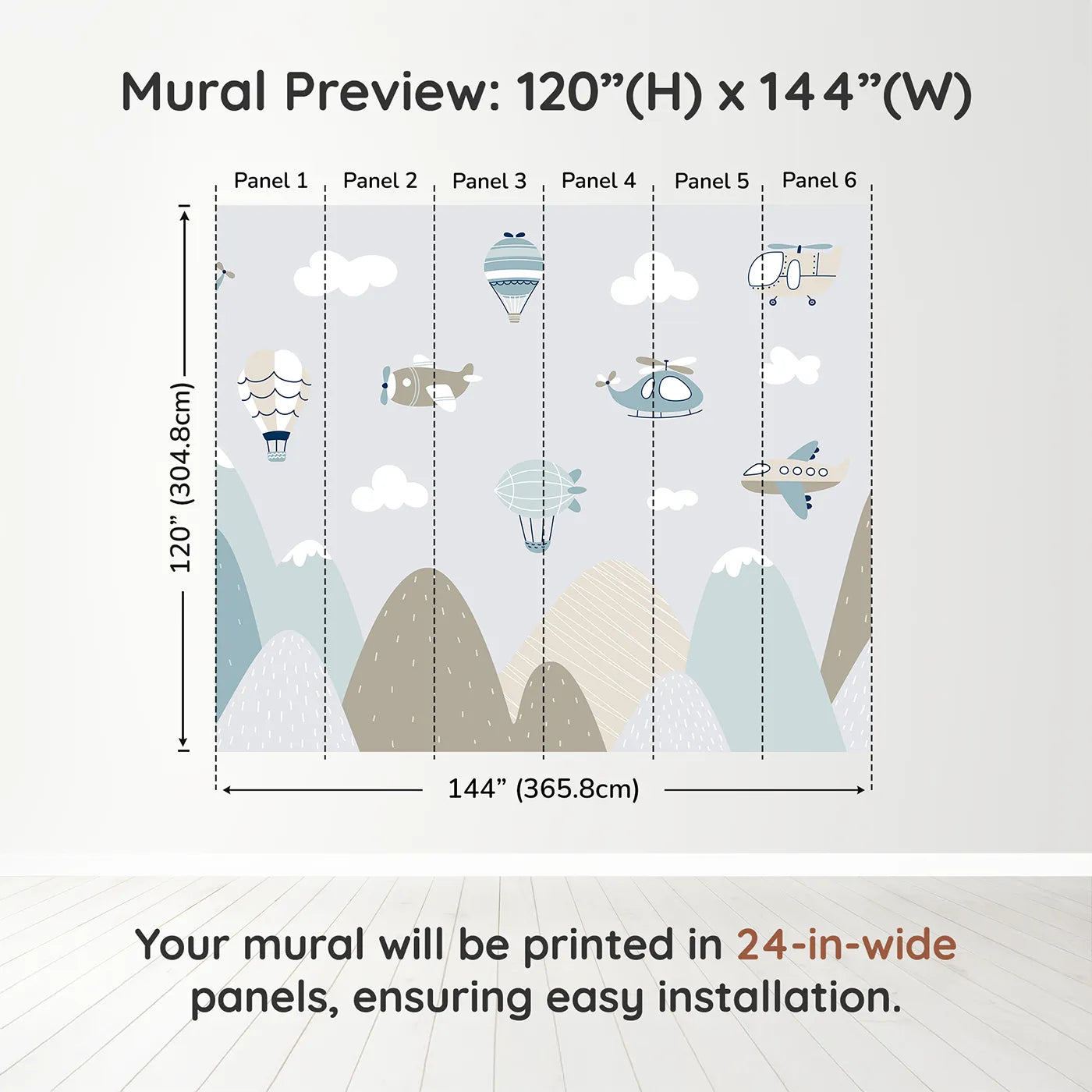 Mural Preview: 120”(H) x 144”(W)

Panel 1 Panel 2 Panel 3 Panel 4 Panel 5 Panel 6

120” (304.8cm)

144” (365.8cm)

Your mural will be printed in 24-in-wide panels, ensuring easy installation.